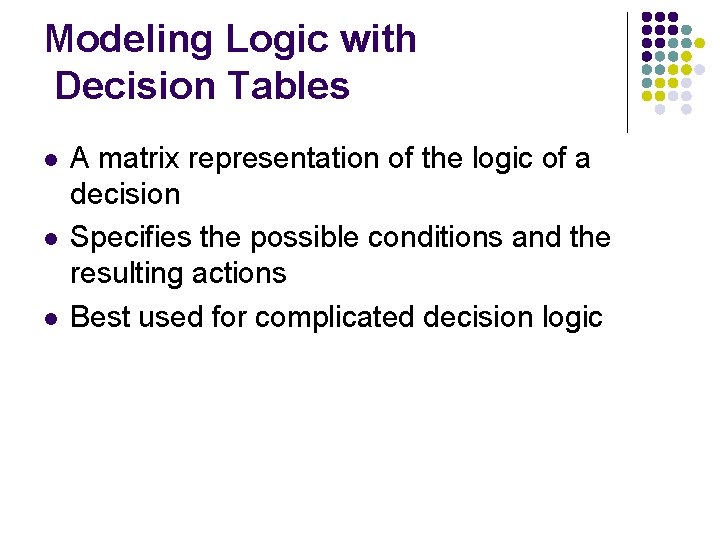 Modeling Logic with Decision Tables

- A matrix representation of the logic of a decision
- Specifies the possible conditions and the resulting actions
- Best used for complicated decision logic